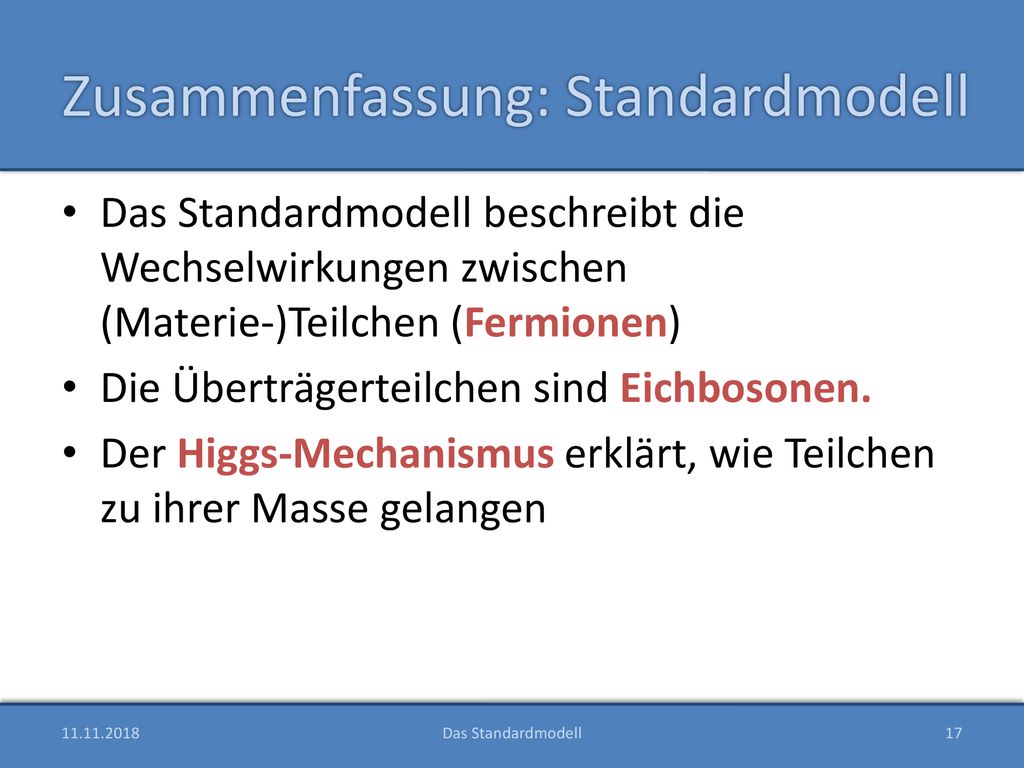 Zusammenfassung: Standardmodell

• Das Standardmodell beschreibt die Wechselwirkungen zwischen (Materie-)Teilchen (Fermionen)

• Die Überträgerteilchen sind Eichbosonen.

• Der Higgs-Mechanismus erklärt, wie Teilchen zu ihrer Masse gelangen

11.11.2018

Das Standardmodell

17